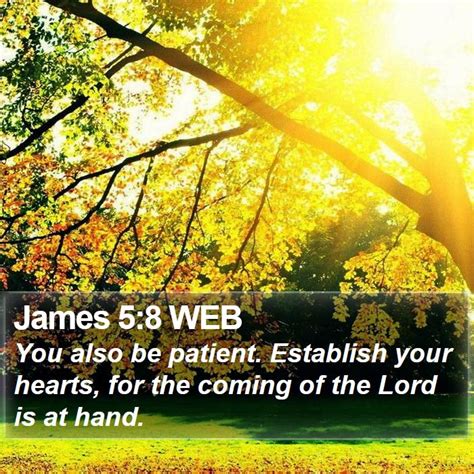 James 5:8 WEB
You also be patient. Establish your hearts, for the coming of the Lord is at hand.